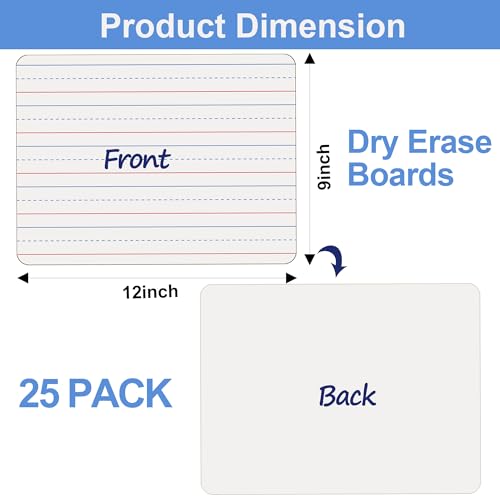 Product Dimension

Front

9inch

Dry Erase Boards

12inch

25 PACK

Back